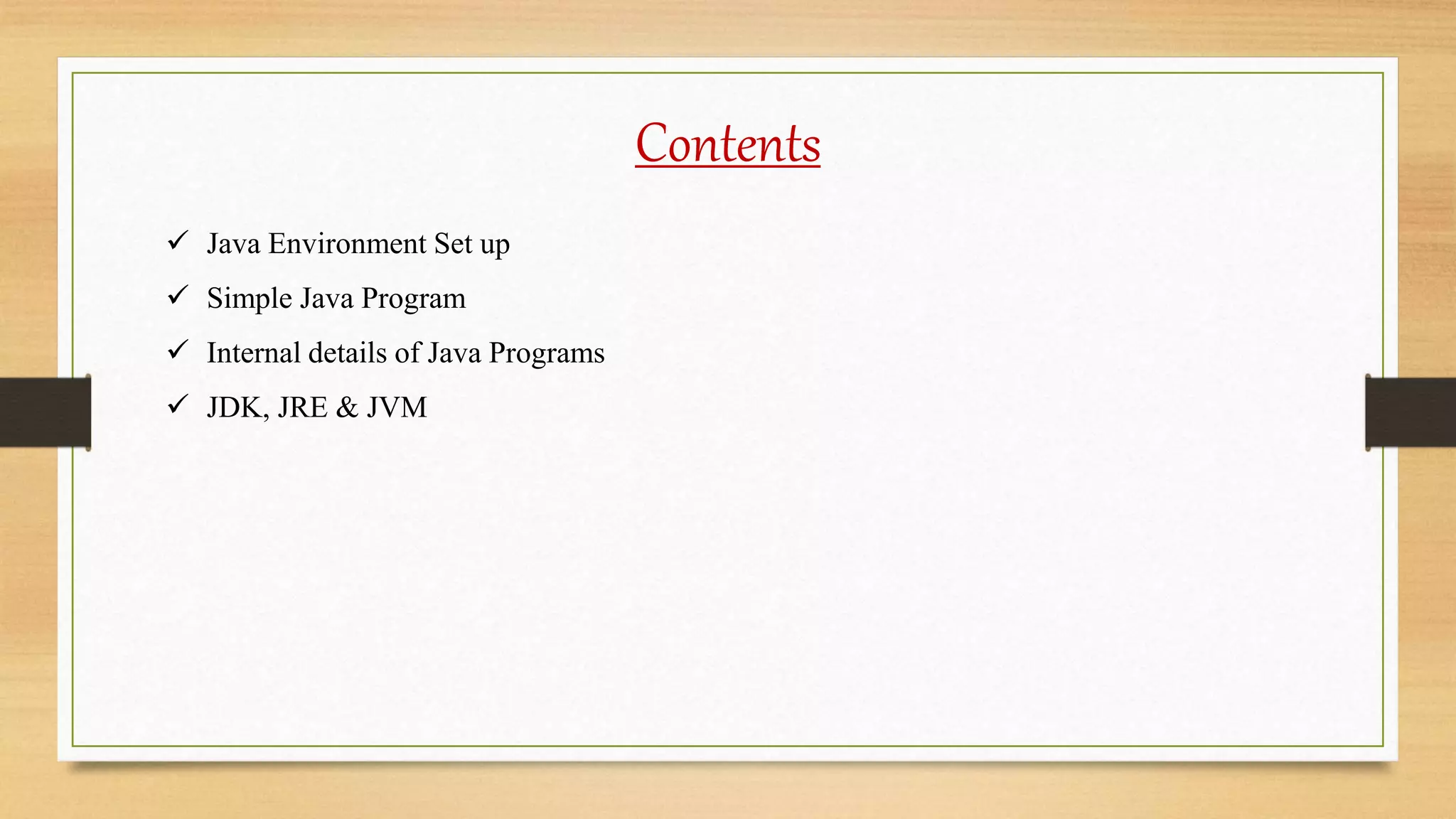 Contents

✓ Java Environment Set up

✓ Simple Java Program

✓ Internal details of Java Programs

✓ JDK, JRE & JVM